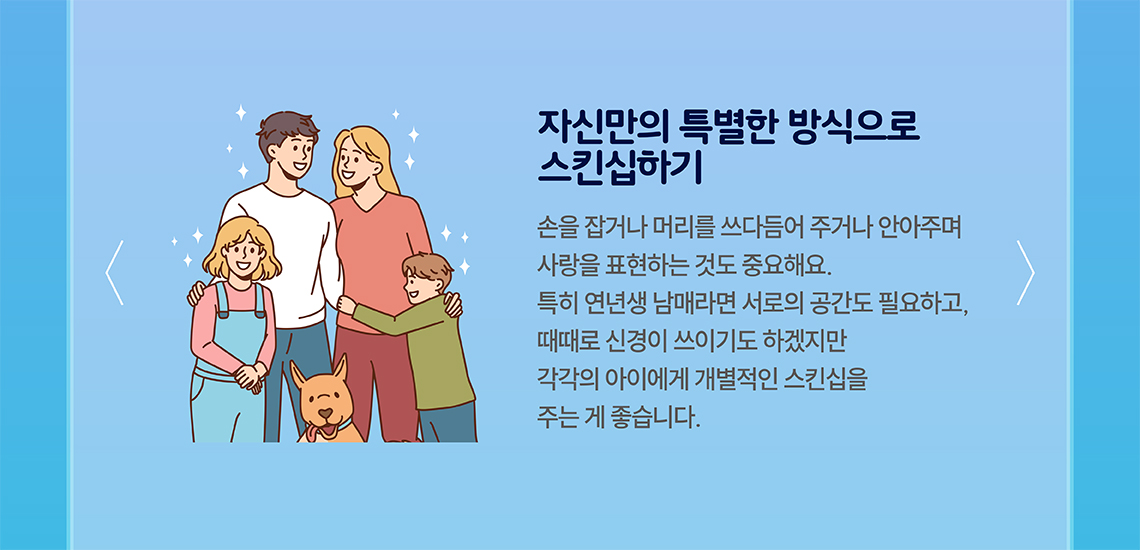 자신만의 특별한 방식으로 스킨십하기

손을 잡거나 머리를 쓰다듬어 주거나 안아주며 사랑을 표현하는 것도 중요해요. 특히 연년생 남매라면 서로의 공간도 필요하고, 때때로 신경이 쓰이기도 하겠지만 각각의 아이에게 개별적인 스킨십을 주는 게 좋습니다.